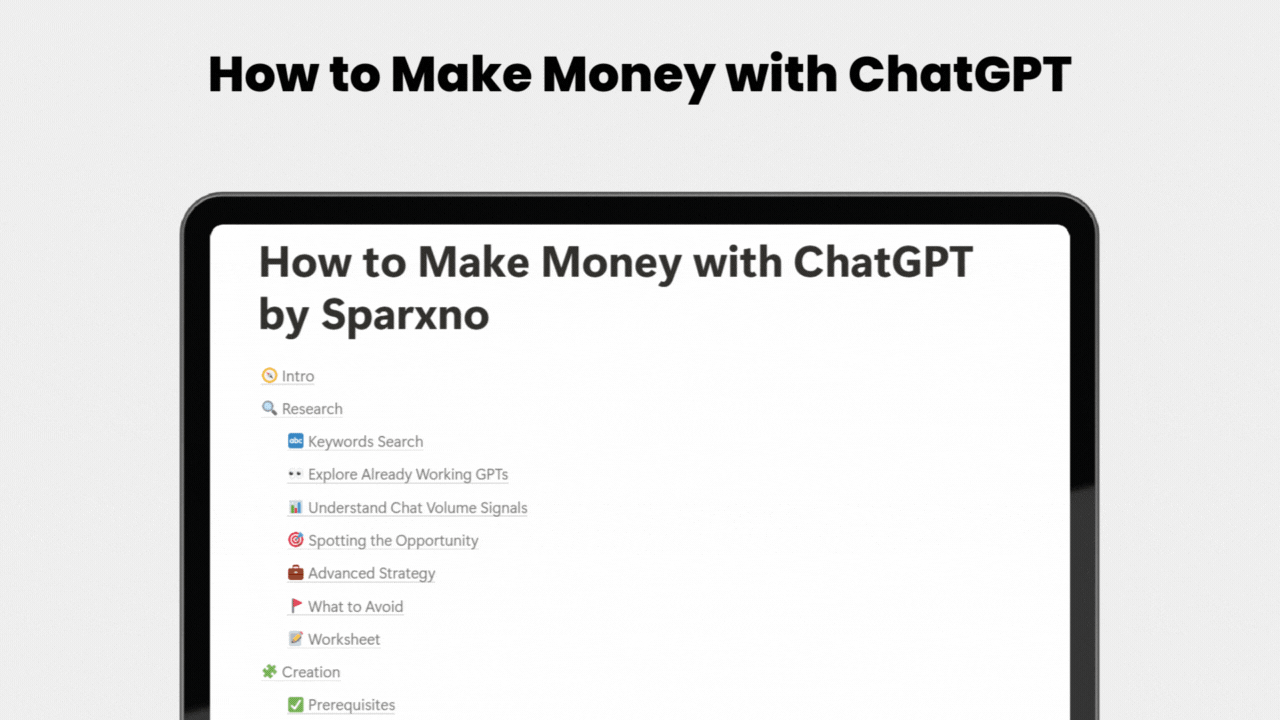 How to Make Money with ChatGPT

How to Make Money with ChatGPT by Sparxno

Intro

Research

Keywords Search

Explore Already Working GPTs

Understand Chat Volume Signals

Spotting the Opportunity

Advanced Strategy

What to Avoid

Worksheet

Creation

Prerequisites